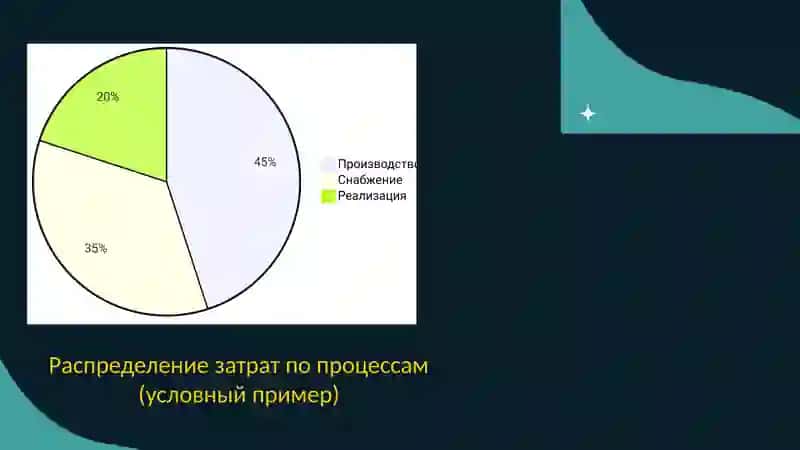 20%

45%

35%

Производство
Снабжение
Реализация

Распределение затрат по процессам (условный пример)